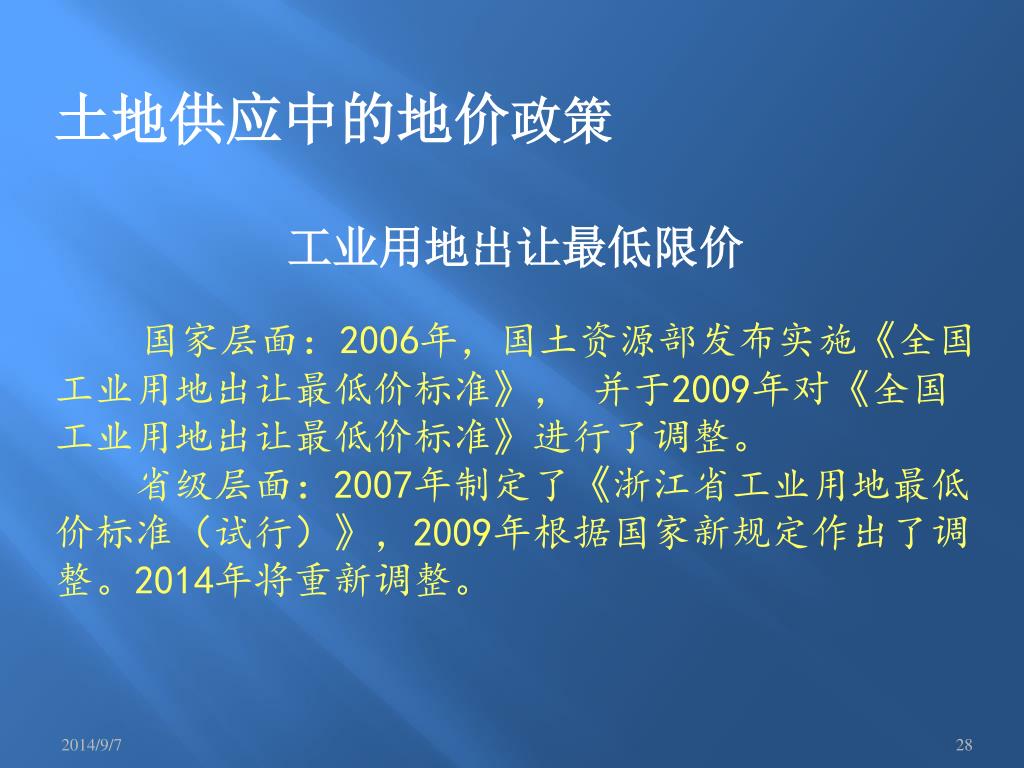 土地供应中的地价政策

工业用地出让最低限价

国家层面：2006年，国土资源部发布实施《全国工业用地出让最低价标准》， 并于2009年对《全国工业用地出让最低价标准》进行了调整。

省级层面：2007年制定了《浙江省工业用地最低价标准（试行）》，2009年根据国家新规定作出了调整。2014年将重新调整。

2014/9/7

28